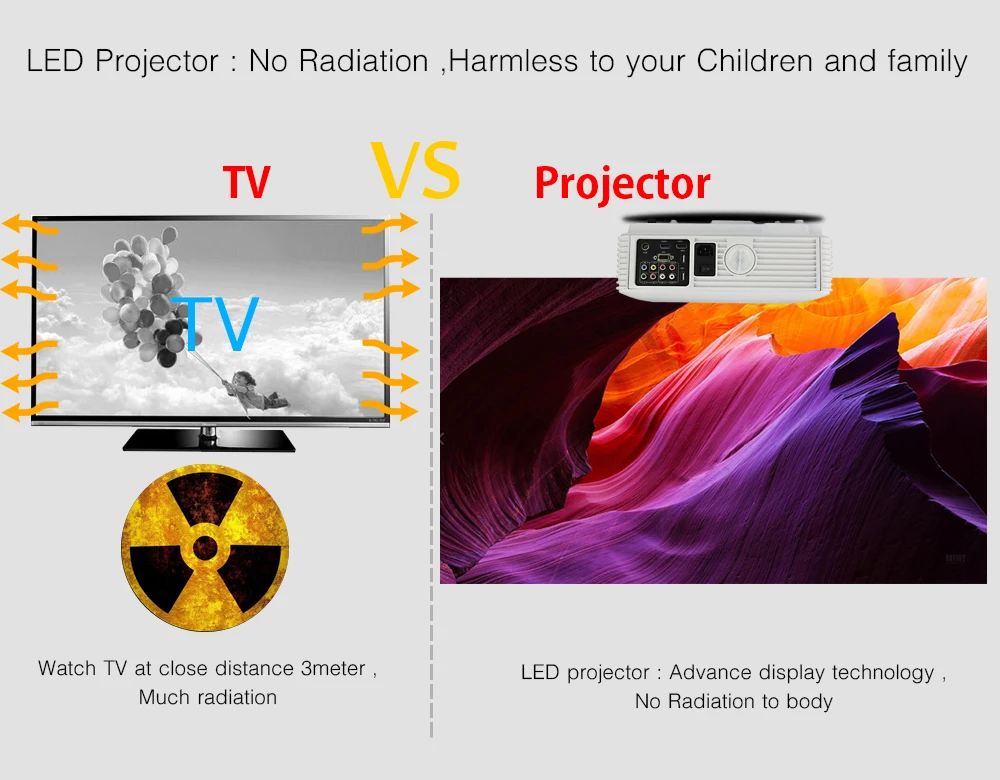 LED Projector : No Radiation ,Harmless to your Children and family

TV

VS

Projector

TV

Watch TV at close distance 3meter , Much radiation

LED projector : Advance display technology , No Radiation to body